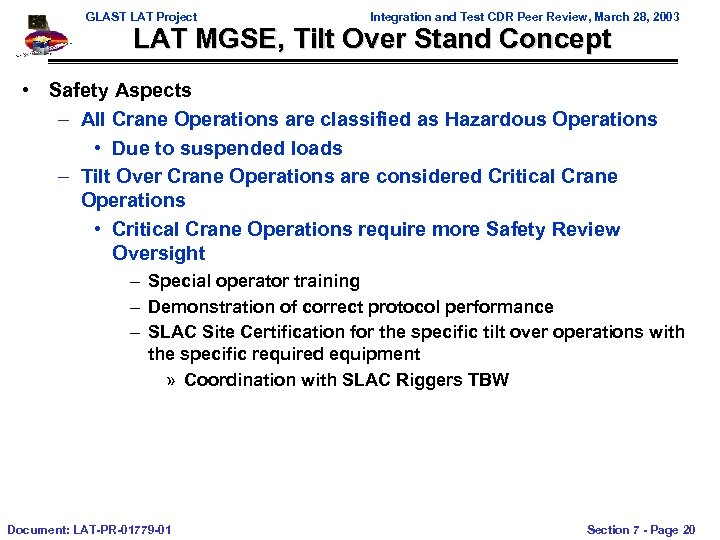 GLAST LAT Project Integration and Test CDR Peer Review, March 28, 2003

LAT MGSE, Tilt Over Stand Concept

• Safety Aspects
– All Crane Operations are classified as Hazardous Operations
• Due to suspended loads
– Tilt Over Crane Operations are considered Critical Crane Operations
• Critical Crane Operations require more Safety Review Oversight
– Special operator training
– Demonstration of correct protocol performance
– SLAC Site Certification for the specific tilt over operations with the specific required equipment
» Coordination with SLAC Riggers TBW

Document: LAT-PR-01779-01 Section 7 - Page 20